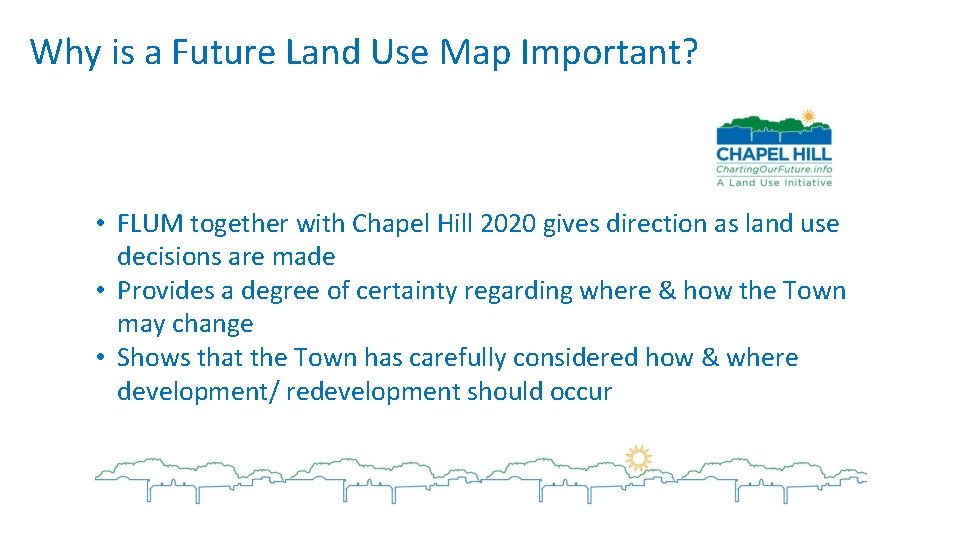 Why is a Future Land Use Map Important?

CHAPEL HILL
ChartingOurFuture.info
A Land Use Initiative

• FLUM together with Chapel Hill 2020 gives direction as land use decisions are made
• Provides a degree of certainty regarding where & how the Town may change
• Shows that the Town has carefully considered how & where development/ redevelopment should occur